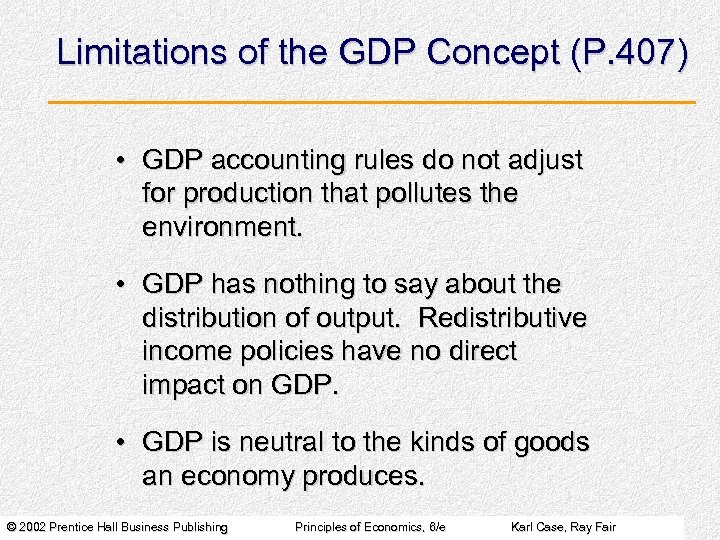 Limitations of the GDP Concept (P.407)

• GDP accounting rules do not adjust for production that pollutes the environment.

• GDP has nothing to say about the distribution of output. Redistributive income policies have no direct impact on GDP.

• GDP is neutral to the kinds of goods an economy produces.

© 2002 Prentice Hall Business Publishing Principles of Economics, 6/e Karl Case, Ray Fair